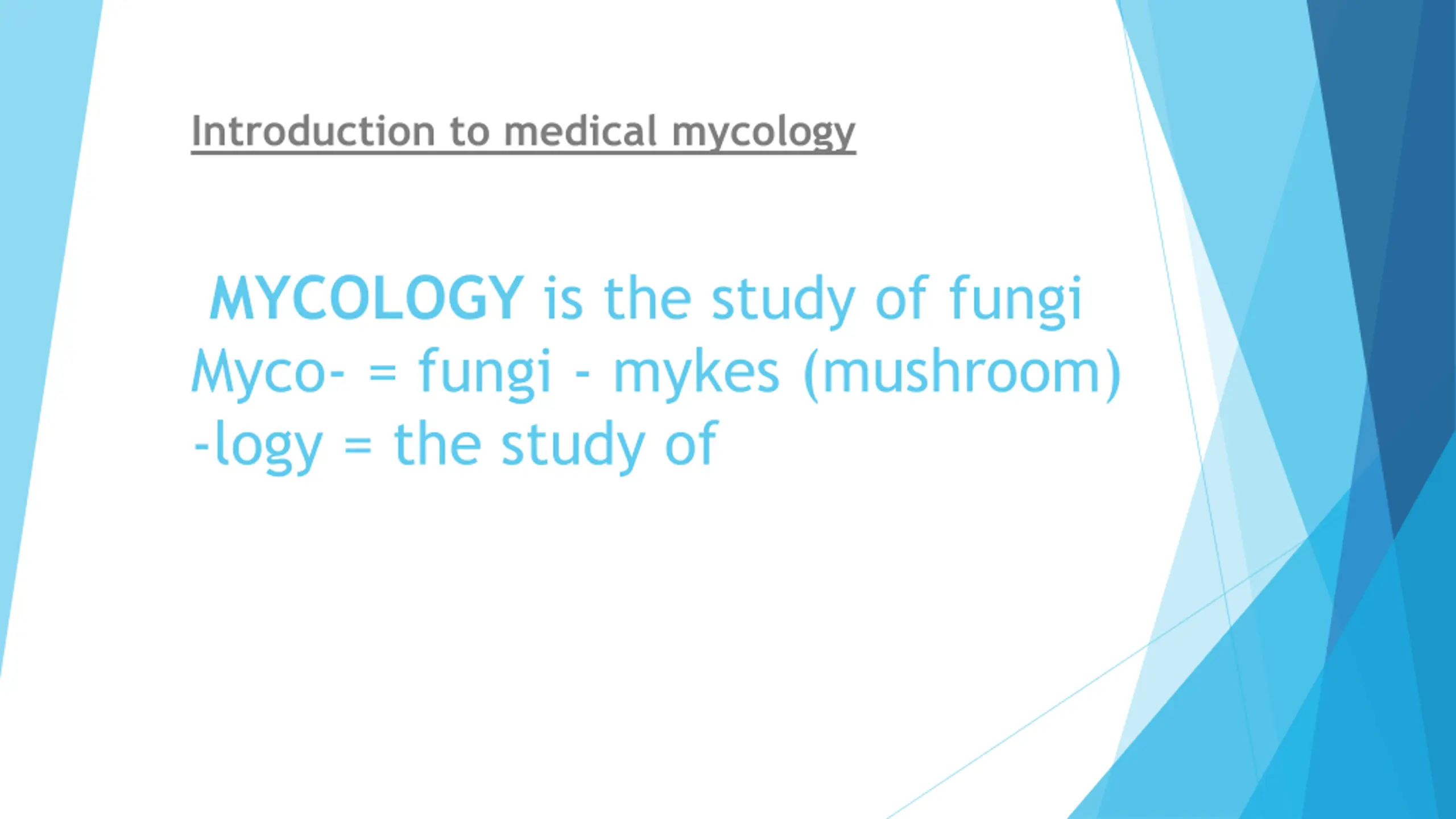 Introduction to medical mycology

MYCOLOGY is the study of fungi
Myco- = fungi - mykes (mushroom)
-logy = the study of